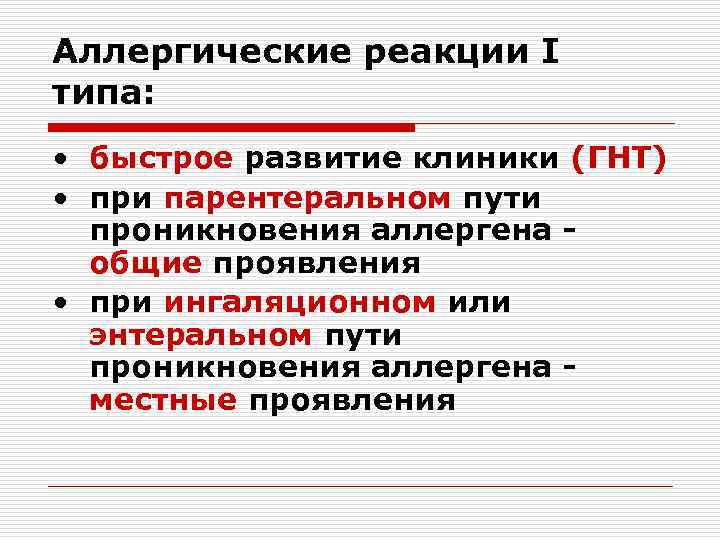 Аллергические реакции I типа:

• быстрое развитие клиники (ГНТ)
• при парентеральном пути проникновения аллергена - общие проявления
• при ингаляционном или энтеральном пути проникновения аллергена - местные проявления